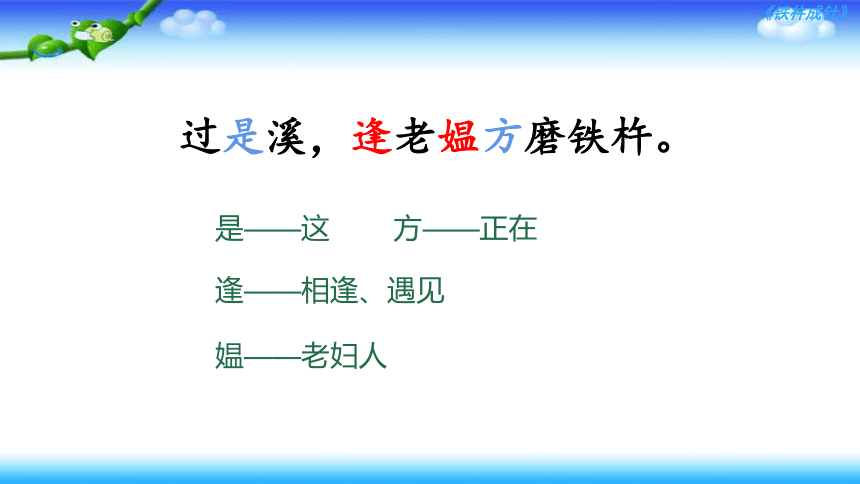 《铁杵成针》

过是溪，逢老媪方磨铁杵。

是——这　　方——正在

逢——相逢、遇见

媪——老妇人